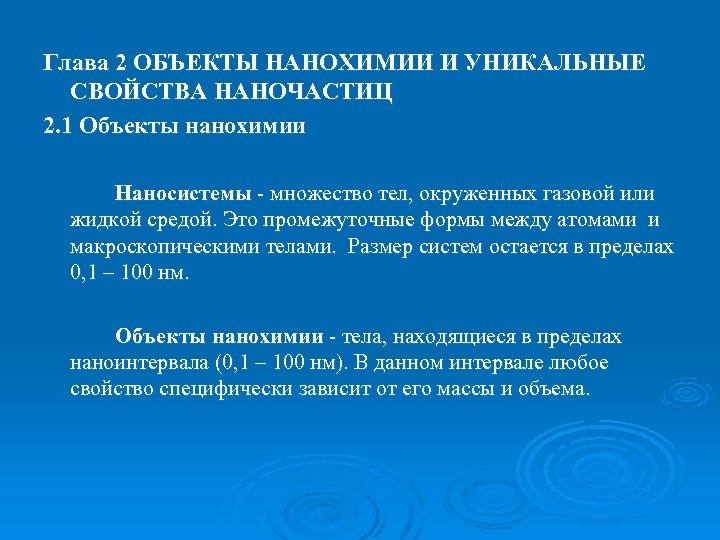 Глава 2 ОБЪЕКТЫ НАНОХИМИИ И УНИКАЛЬНЫЕ СВОЙСТВА НАНОЧАСТИЦ

2.1 Объекты нанохимии

Наносистемы - множество тел, окруженных газовой или жидкой средой. Это промежуточные формы между атомами и макроскопическими телами. Размер систем остается в пределах 0,1 – 100 нм.

Объекты нанохимии - тела, находящиеся в пределах наноинтервала (0,1 – 100 нм). В данном интервале любое свойство специфически зависит от его массы и объема.